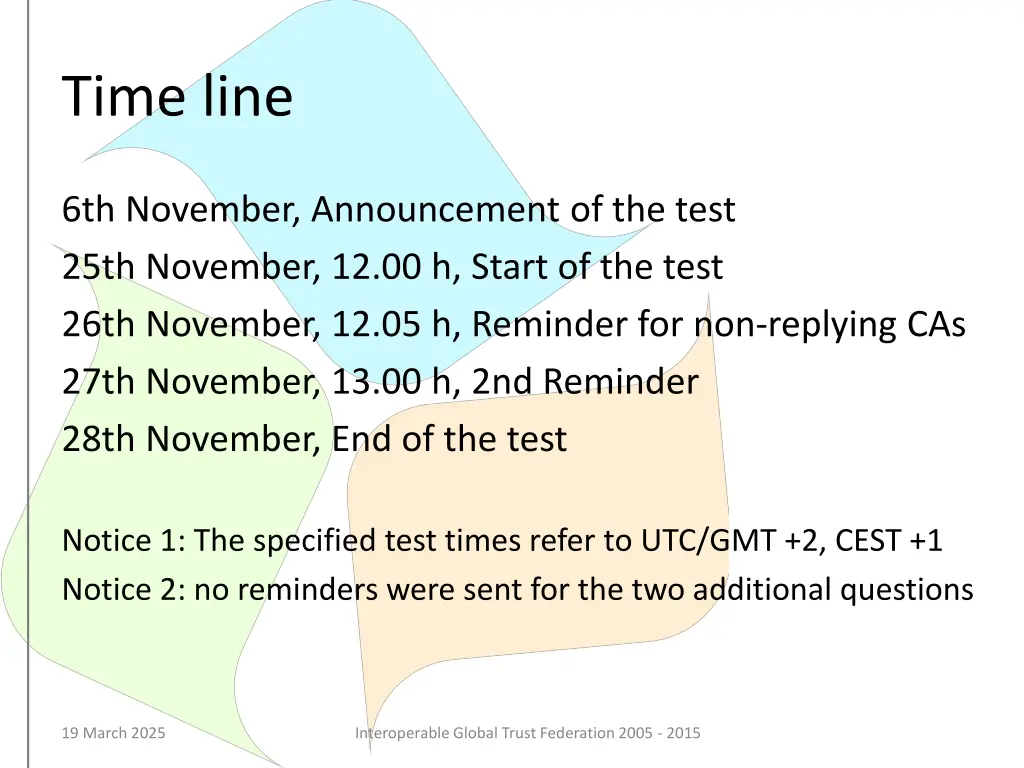 Time line

6th November, Announcement of the test
25th November, 12.00 h, Start of the test
26th November, 12.05 h, Reminder for non-replying CAs
27th November, 13.00 h, 2nd Reminder
28th November, End of the test

Notice 1: The specified test times refer to UTC/GMT +2, CEST +1
Notice 2: no reminders were sent for the two additional questions

19 March 2025

Interoperable Global Trust Federation 2005 - 2015